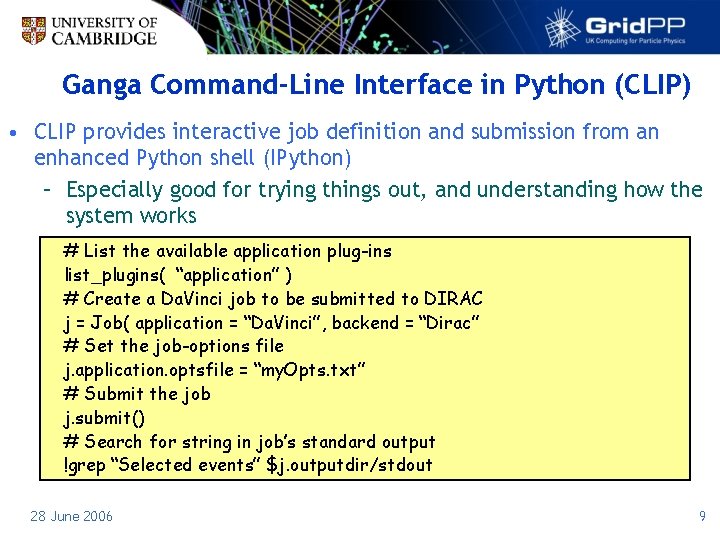 UNIVERSITY OF CAMBRIDGE

GridPP
UK Computing for Particle Physics

Ganga Command-Line Interface in Python (CLIP)

• CLIP provides interactive job definition and submission from an enhanced Python shell (IPython)
– Especially good for trying things out, and understanding how the system works

# List the available application plug-ins
list_plugins( “application” )
# Create a DaVinci job to be submitted to DIRAC
j = Job( application = “DaVinci”, backend = “Dirac”
# Set the job-options file
j.application.optsfile = “myOpts.txt”
# Submit the job
j.submit()
# Search for string in job’s standard output
!grep “Selected events” $j.outputdir/stdout

28 June 2006

9